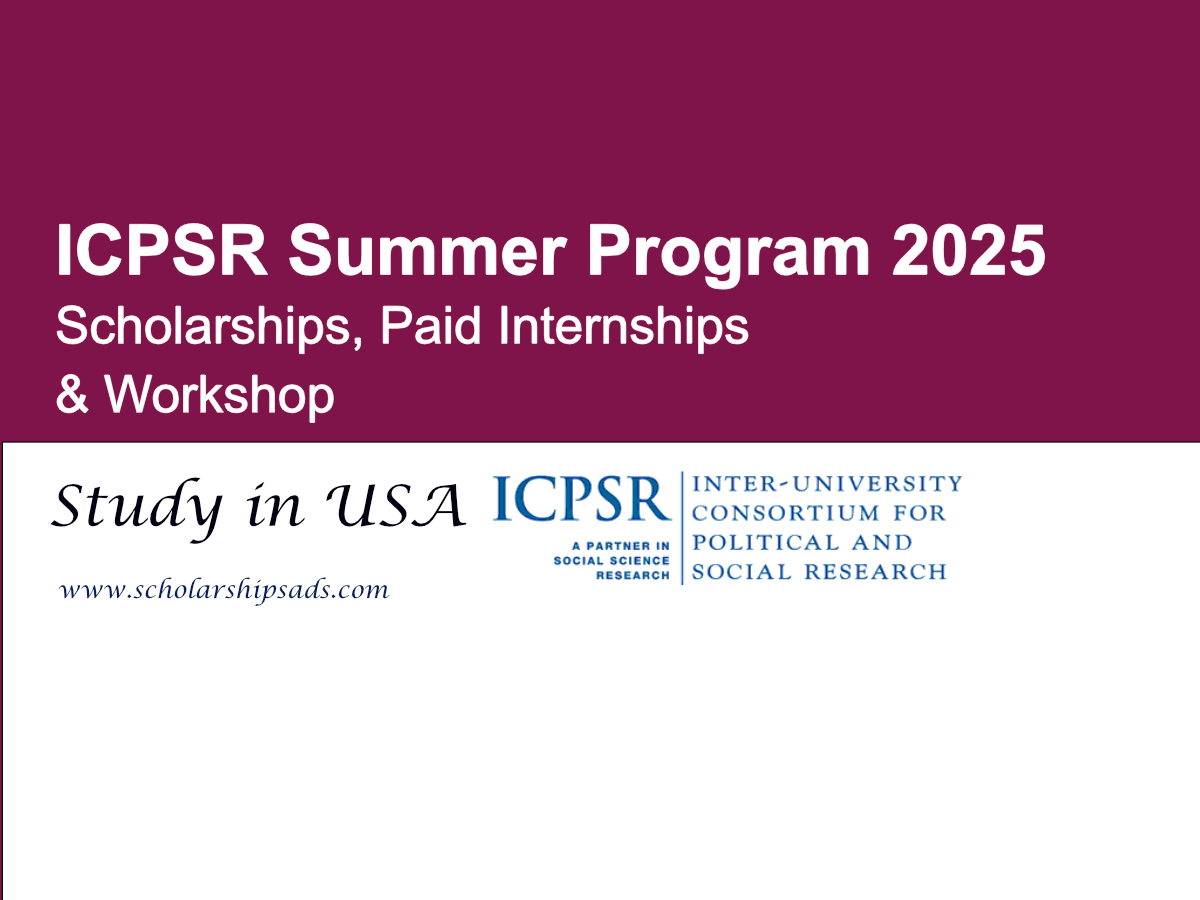 ICPSR Summer Program 2025
Scholarships, Paid Internships & Workshop

Study in USA

www.scholarshipsads.com

ICPSR
A PARTNER IN SOCIAL SCIENCE RESEARCH

INTER-UNIVERSITY CONSORTIUM FOR POLITICAL AND SOCIAL RESEARCH